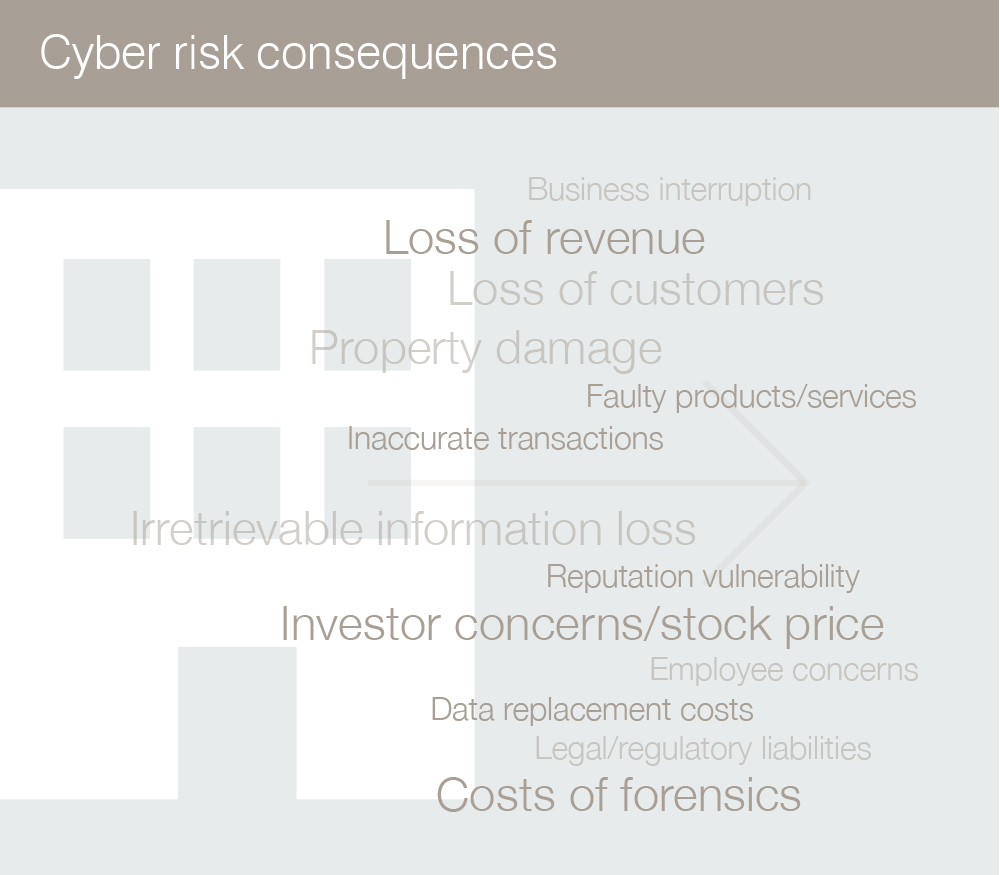 Cyber risk consequences

Business interruption
Loss of revenue
Loss of customers
Property damage
Faulty products/services
Inaccurate transactions
Irretrievable information loss
Reputation vulnerability
Investor concerns/stock price
Employee concerns
Data replacement costs
Legal/regulatory liabilities
Costs of forensics